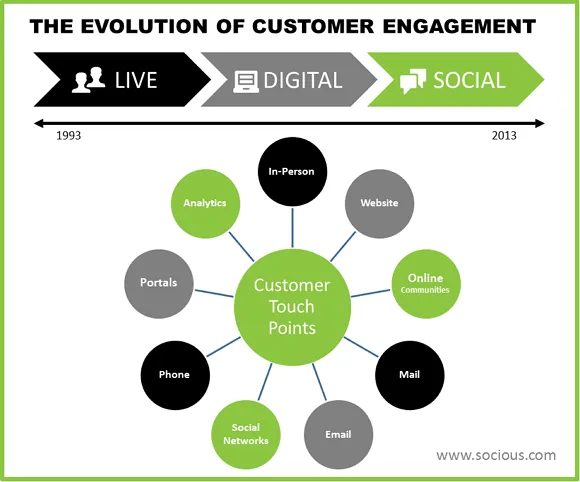 THE EVOLUTION OF CUSTOMER ENGAGEMENT

LIVE

DIGITAL

SOCIAL

1993

2013

Customer Touch Points

In-Person

Website

Online Communities

Mail

Email

Social Networks

Phone

Portals

Analytics

www.socious.com